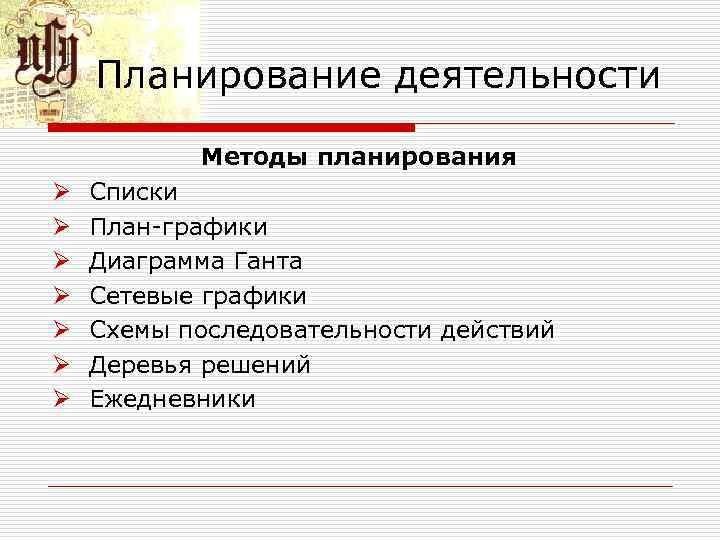 Планирование деятельности

Методы планирования

➢ Списки
➢ План-графики
➢ Диаграмма Ганта
➢ Сетевые графики
➢ Схемы последовательности действий
➢ Деревья решений
➢ Ежедневники